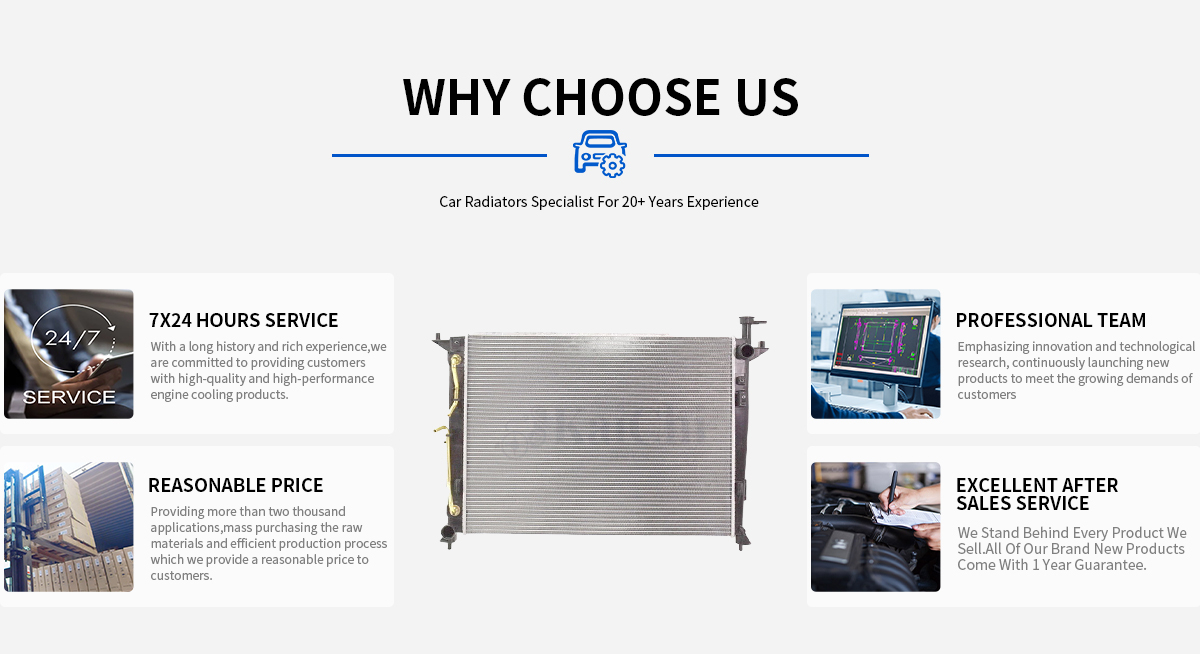 WHY CHOOSE US

Car Radiators Specialist For 20+ Years Experience

24/7
SERVICE

7X24 HOURS SERVICE

With a long history and rich experience,we are committed to providing customers with high-quality and high-performance engine cooling products.

REASONABLE PRICE

Providing more than two thousand applications,mass purchasing the raw materials and efficient production process which we provide a reasonable price to customers.

PROFESSIONAL TEAM

Emphasizing innovation and technological research, continuously launching new products to meet the growing demands of customers

EXCELLENT AFTER SALES SERVICE

We Stand Behind Every Product We Sell.All Of Our Brand New Products Come With 1 Year Guarantee.